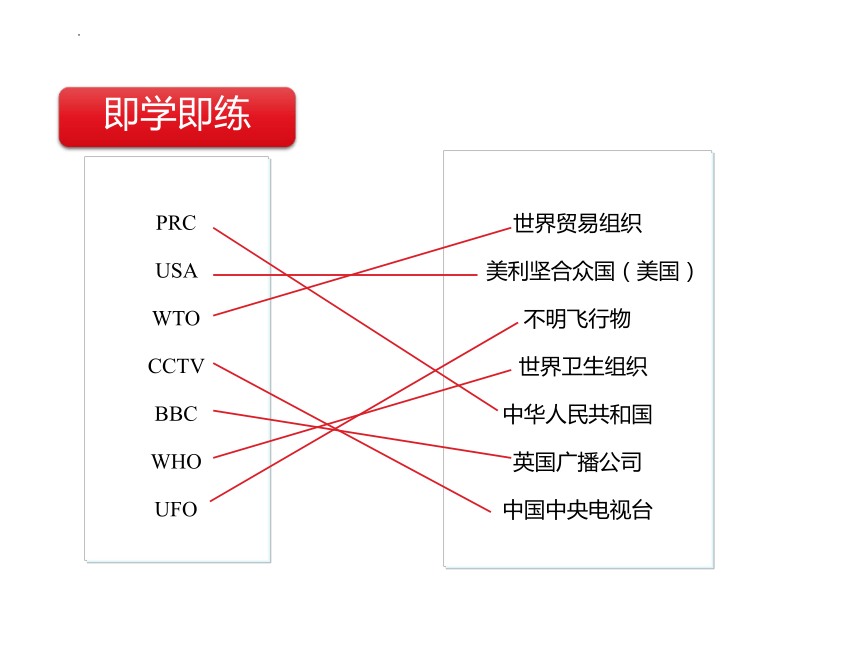 即学即练

PRC
USA
WTO
CCTV
BBC
WHO
UFO

世界贸易组织
美利坚合众国（美国）
不明飞行物
世界卫生组织
中华人民共和国
英国广播公司
中国中央电视台